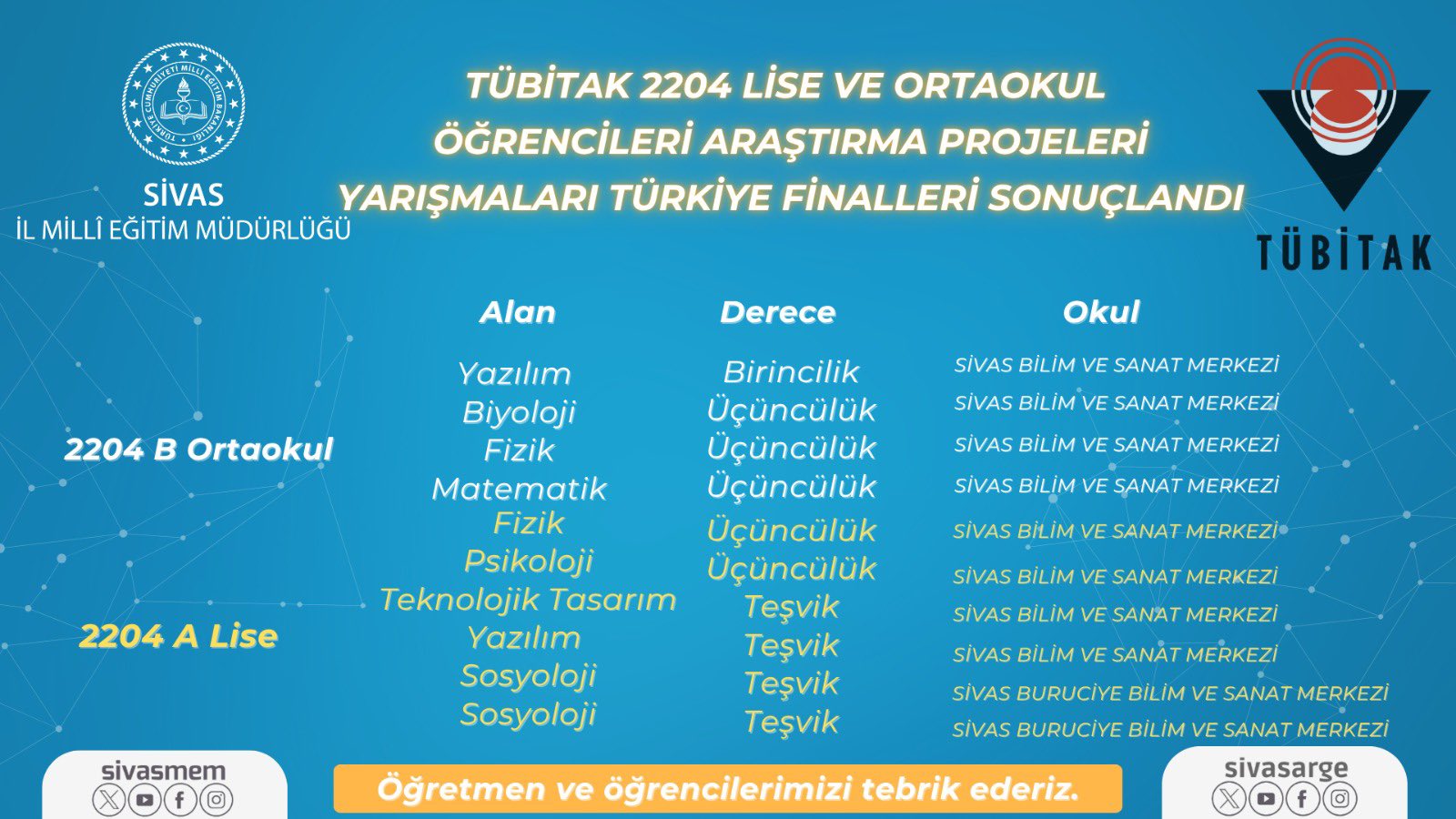 TÜRKİYE CUMHURİYETİ MİLLÎ EĞİTİM BAKANLIĞI

SİVAS
İL MİLLÎ EĞİTİM MÜDÜRLÜĞÜ

TÜBİTAK 2204 LİSE VE ORTAOKUL ÖĞRENCİLERİ ARAŞTIRMA PROJELERİ YARIŞMALARI TÜRKİYE FİNALLERİ SONUÇLANDI

TÜBİTAK

| | Alan | Derece | Okul |
|---|---|---|---|
| 2204 B Ortaokul | Yazılım | Birincilik | SİVAS BİLİM VE SANAT MERKEZİ |
| | Biyoloji | Üçüncülük | SİVAS BİLİM VE SANAT MERKEZİ |
| | Fizik | Üçüncülük | SİVAS BİLİM VE SANAT MERKEZİ |
| | Matematik | Üçüncülük | SİVAS BİLİM VE SANAT MERKEZİ |
| 2204 A Lise | Fizik | Üçüncülük | SİVAS BİLİM VE SANAT MERKEZİ |
| | Psikoloji | Üçüncülük | SİVAS BİLİM VE SANAT MERKEZİ |
| | Teknolojik Tasarım | Teşvik | SİVAS BİLİM VE SANAT MERKEZİ |
| | Yazılım | Teşvik | SİVAS BİLİM VE SANAT MERKEZİ |
| | Sosyoloji | Teşvik | SİVAS BURUCİYE BİLİM VE SANAT MERKEZİ |
| | Sosyoloji | Teşvik | SİVAS BURUCİYE BİLİM VE SANAT MERKEZİ |

sivasmem

Öğretmen ve öğrencilerimizi tebrik ederiz.

sivasarge